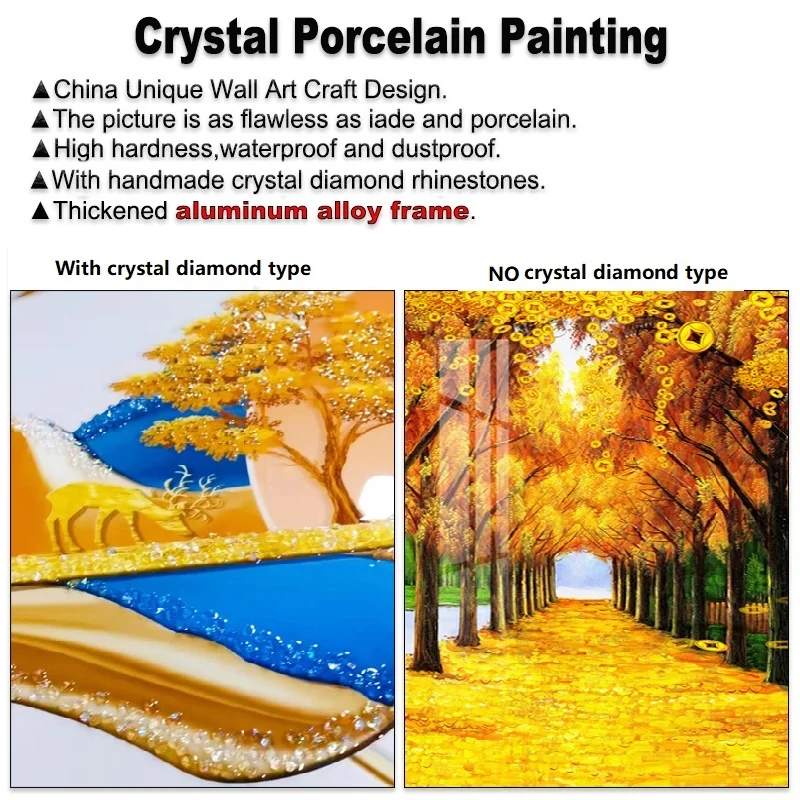 Crystal Porcelain Painting

▲China Unique Wall Art Craft Design.
▲The picture is as flawless as iade and porcelain.
▲High hardness,waterproof and dustproof.
▲With handmade crystal diamond rhinestones.
▲Thickened aluminum alloy frame.

With crystal diamond type

NO crystal diamond type